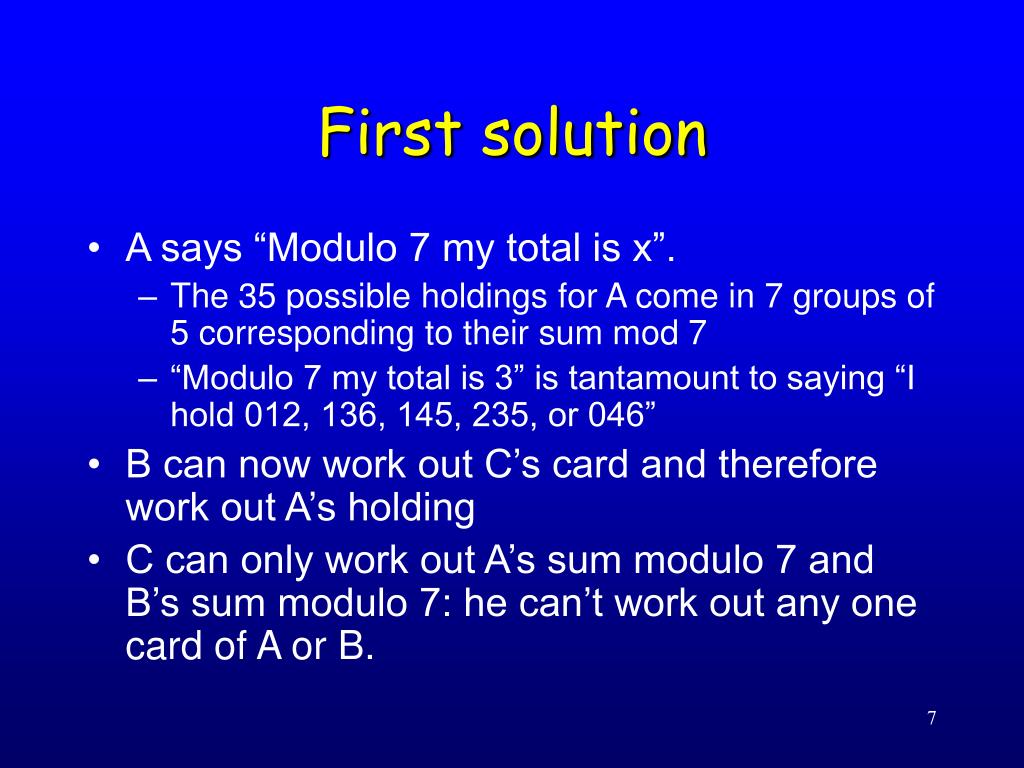 First solution

• A says “Modulo 7 my total is x”.
– The 35 possible holdings for A come in 7 groups of 5 corresponding to their sum mod 7
– “Modulo 7 my total is 3” is tantamount to saying “I hold 012, 136, 145, 235, or 046”
• B can now work out C’s card and therefore work out A’s holding
• C can only work out A’s sum modulo 7 and B’s sum modulo 7: he can’t work out any one card of A or B.

7